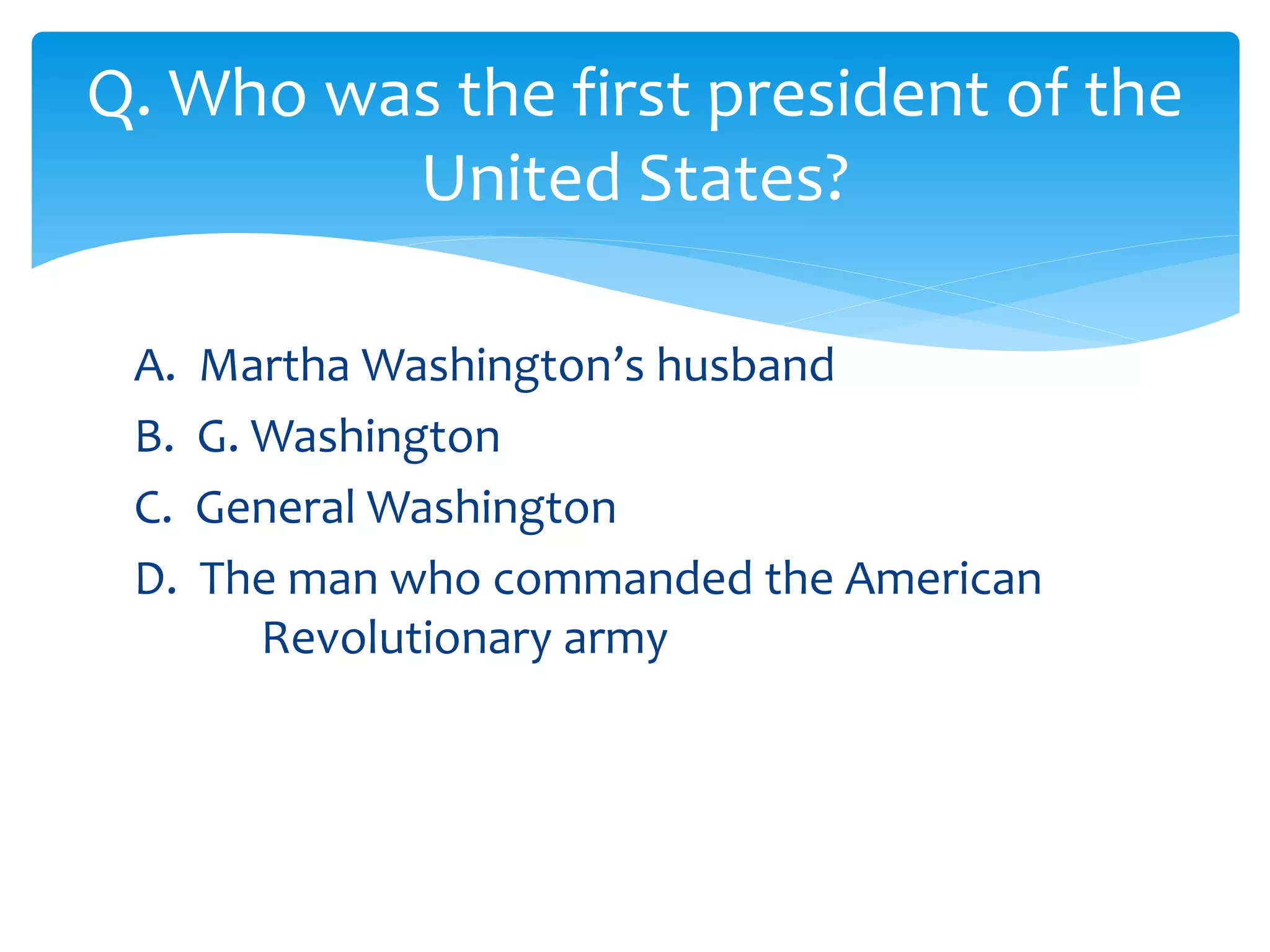 Q. Who was the first president of the United States?

A. Martha Washington’s husband
B. G. Washington
C. General Washington
D. The man who commanded the American Revolutionary army